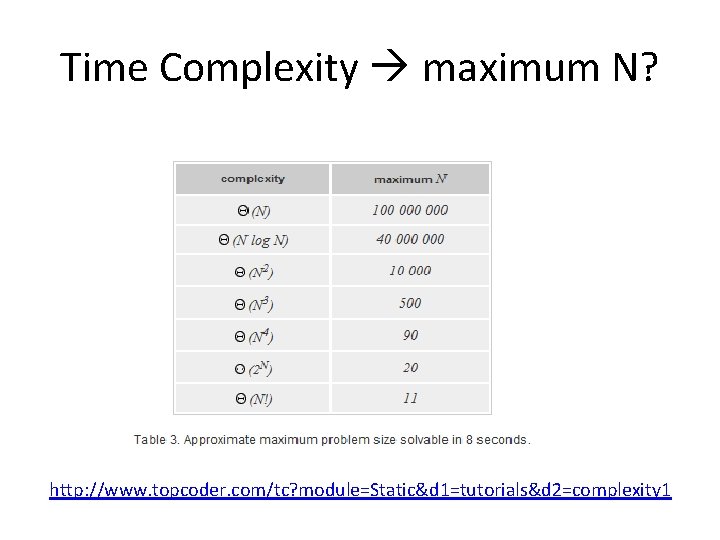 Time Complexity → maximum N?

| complexity | maximum $N$ |
|---|---|
| $\Theta(N)$ | 100 000 000 |
| $\Theta(N \log N)$ | 40 000 000 |
| $\Theta(N^2)$ | 10 000 |
| $\Theta(N^3)$ | 500 |
| $\Theta(N^4)$ | 90 |
| $\Theta(2^N)$ | 20 |
| $\Theta(N!)$ | 11 |

Table 3. Approximate maximum problem size solvable in 8 seconds.

http://www.topcoder.com/tc?module=Static&d1=tutorials&d2=complexity1